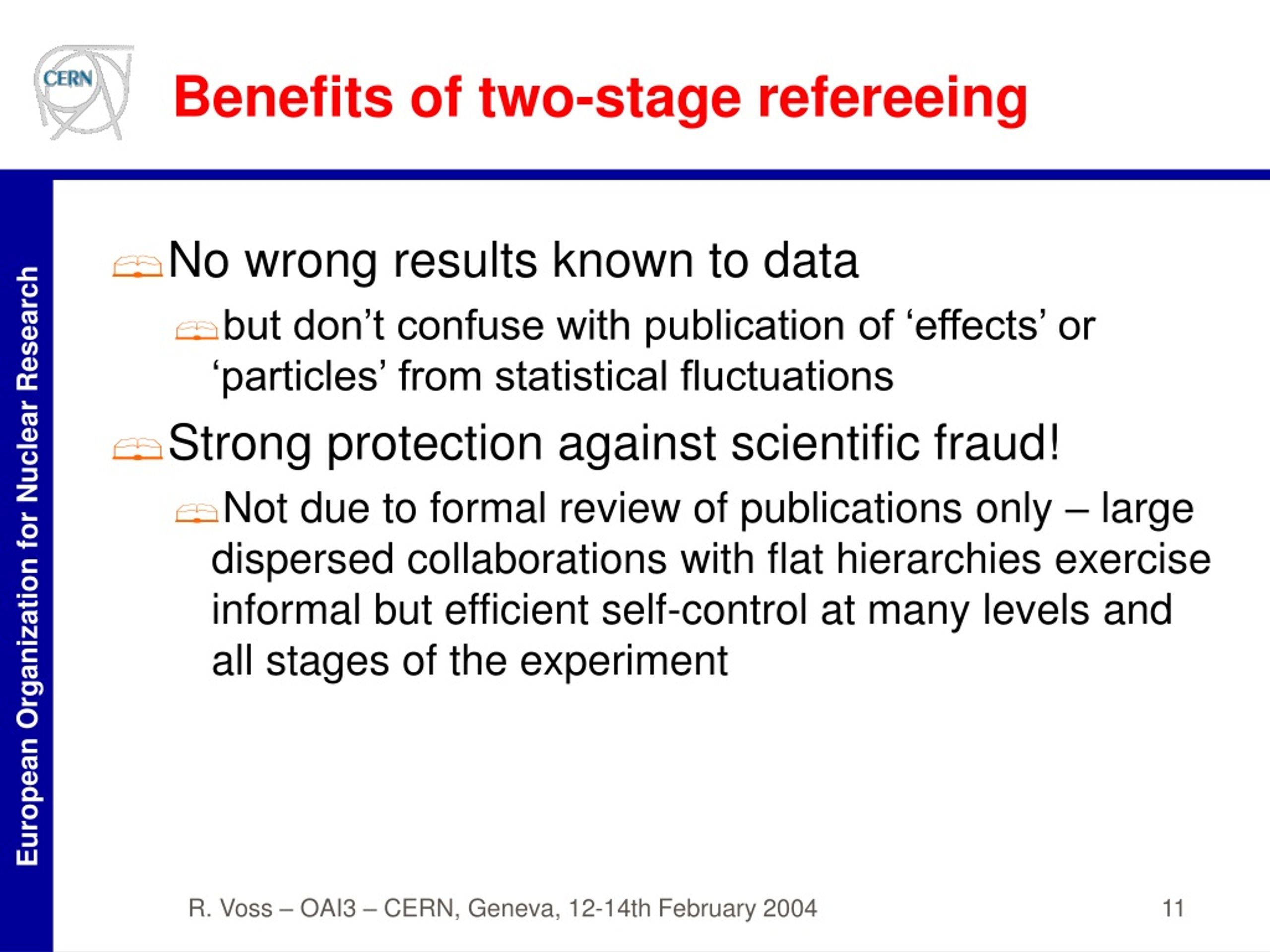 CERN

Benefits of two-stage refereeing

European Organization for Nuclear Research

No wrong results known to data

but don’t confuse with publication of ‘effects’ or ‘particles’ from statistical fluctuations

Strong protection against scientific fraud!

Not due to formal review of publications only – large dispersed collaborations with flat hierarchies exercise informal but efficient self-control at many levels and all stages of the experiment

R. Voss – OAI3 – CERN, Geneva, 12-14th February 2004

11